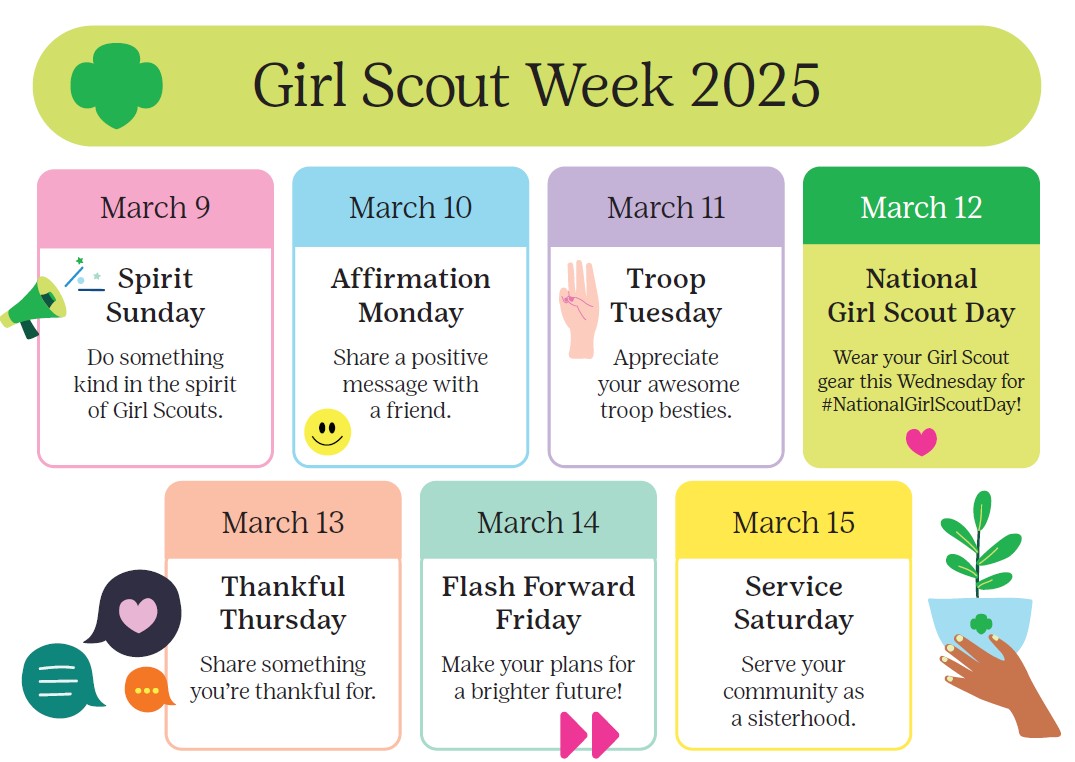 Girl Scout Week 2025

March 9

Spirit Sunday

Do something kind in the spirit of Girl Scouts.

March 10

Affirmation Monday

Share a positive message with a friend.

March 11

Troop Tuesday

Appreciate your awesome troop besties.

March 12

National Girl Scout Day

Wear your Girl Scout gear this Wednesday for #NationalGirlScoutDay!

March 13

Thankful Thursday

Share something you're thankful for.

March 14

Flash Forward Friday

Make your plans for a brighter future!

March 15

Service Saturday

Serve your community as a sisterhood.